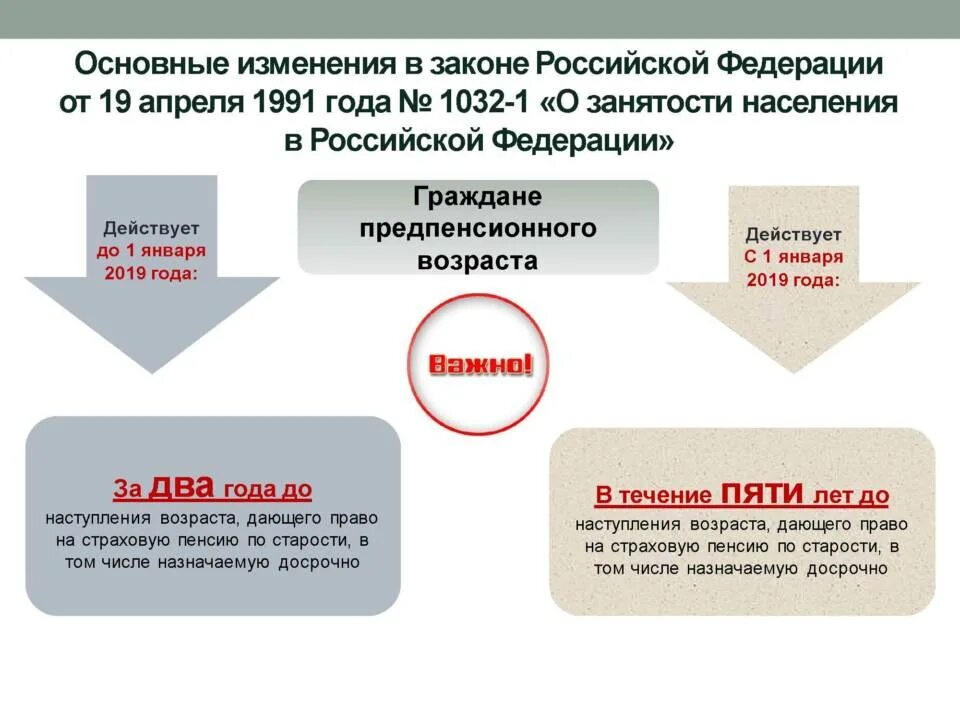 Основные изменения в законе Российской Федерации от 19 апреля 1991 года № 1032-1 «О занятости населения в Российской Федерации»

Действует до 1 января 2019 года:

Граждане предпенсионного возраста

Действует С 1 января 2019 года:

Важно!

За два года до
наступления возраста, дающего право на страховую пенсию по старости, в том числе назначаемую досрочно

В течение пяти лет до
наступления возраста, дающего право на страховую пенсию по старости, в том числе назначаемую досрочно